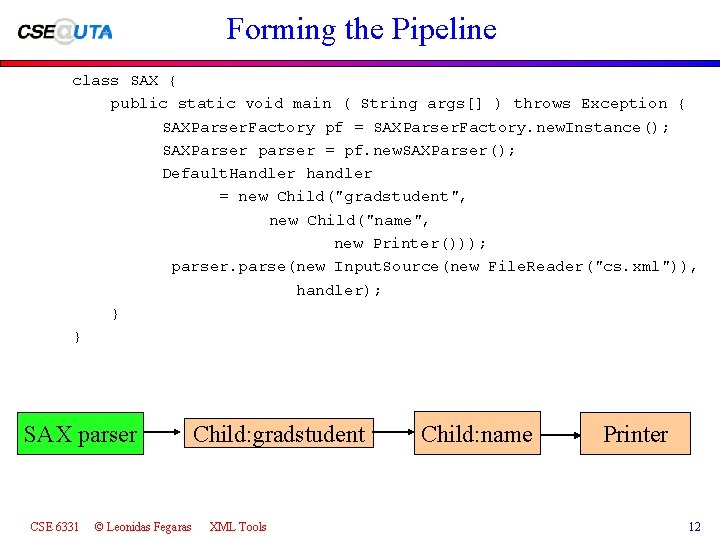 CSE@UTA

Forming the Pipeline

class SAX {
public static void main ( String args[] ) throws Exception {
SAXParserFactory pf = SAXParserFactory.newInstance();
SAXParser parser = pf.newSAXParser();
DefaultHandler handler
= new Child("gradstudent",
new Child("name",
new Printer()));
parser.parse(new InputSource(new FileReader("cs.xml")),
handler);
}
}

SAX parser

Child:gradstudent

Child:name

Printer

CSE 6331 © Leonidas Fegaras XML Tools 12